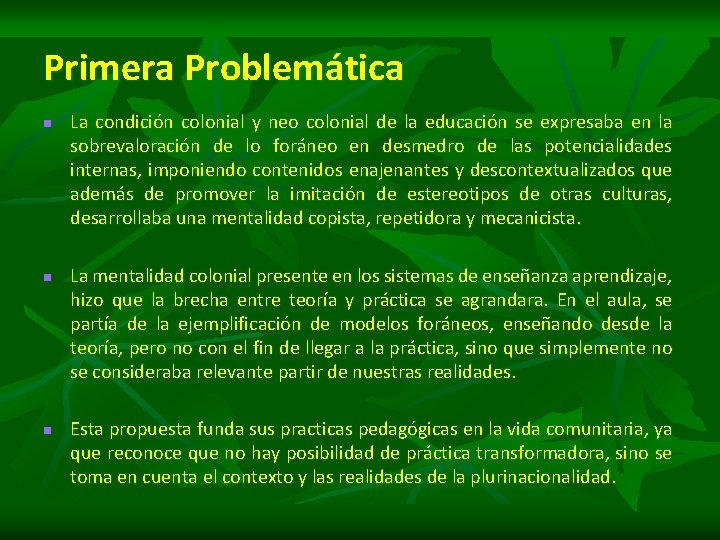 Primera Problemática

La condición colonial y neo colonial de la educación se expresaba en la sobrevaloración de lo foráneo en desmedro de las potencialidades internas, imponiendo contenidos enajenantes y descontextualizados que además de promover la imitación de estereotipos de otras culturas, desarrollaba una mentalidad copista, repetidora y mecanicista.

La mentalidad colonial presente en los sistemas de enseñanza aprendizaje, hizo que la brecha entre teoría y práctica se agrandara. En el aula, se partía de la ejemplificación de modelos foráneos, enseñando desde la teoría, pero no con el fin de llegar a la práctica, sino que simplemente no se consideraba relevante partir de nuestras realidades.

Esta propuesta funda sus practicas pedagógicas en la vida comunitaria, ya que reconoce que no hay posibilidad de práctica transformadora, sino se toma en cuenta el contexto y las realidades de la plurinacionalidad.